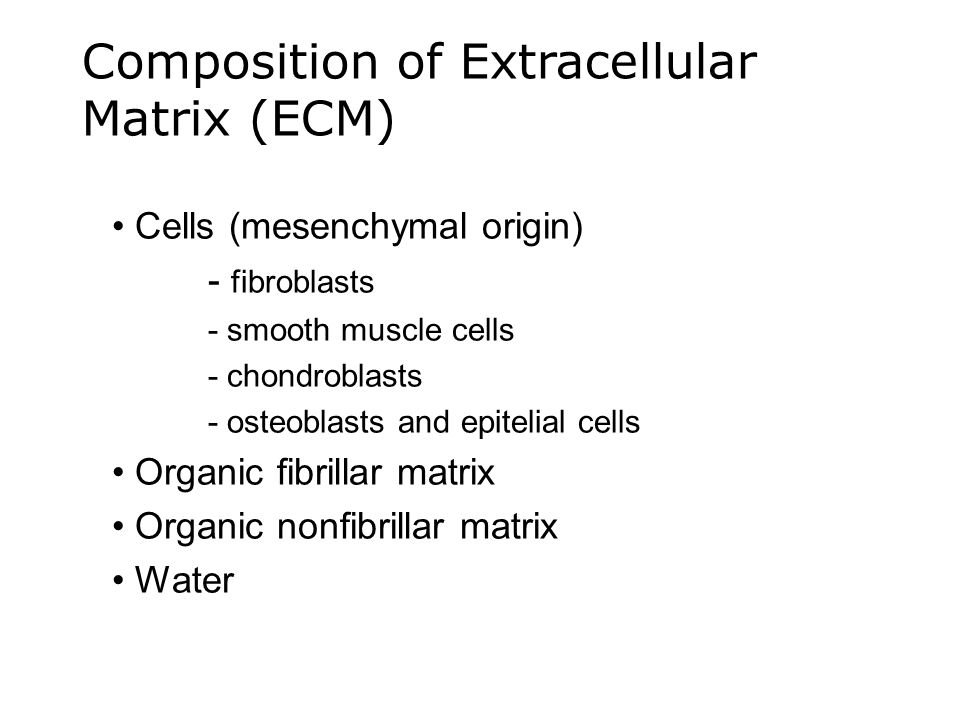 Composition of Extracellular Matrix (ECM)

• Cells (mesenchymal origin)
- fibroblasts
- smooth muscle cells
- chondroblasts
- osteoblasts and epitelial cells
• Organic fibrillar matrix
• Organic nonfibrillar matrix
• Water